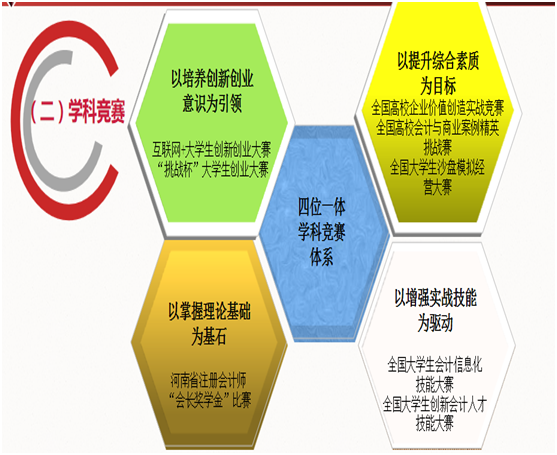 （二）学科竞赛

以培养创新创业意识为引领

互联网+大学生创新创业大赛
“挑战杯”大学生创业大赛

以提升综合素质为目标

全国高校企业价值创造实战竞赛
全国高校会计与商业案例精英挑战赛
全国大学生沙盘模拟经营大赛

四位一体学科竞赛体系

以掌握理论基础为基石

河南省注册会计师
“会长奖学金”比赛

以增强实战技能为驱动

全国大学生会计信息化技能大赛
全国大学生创新会计人才技能大赛